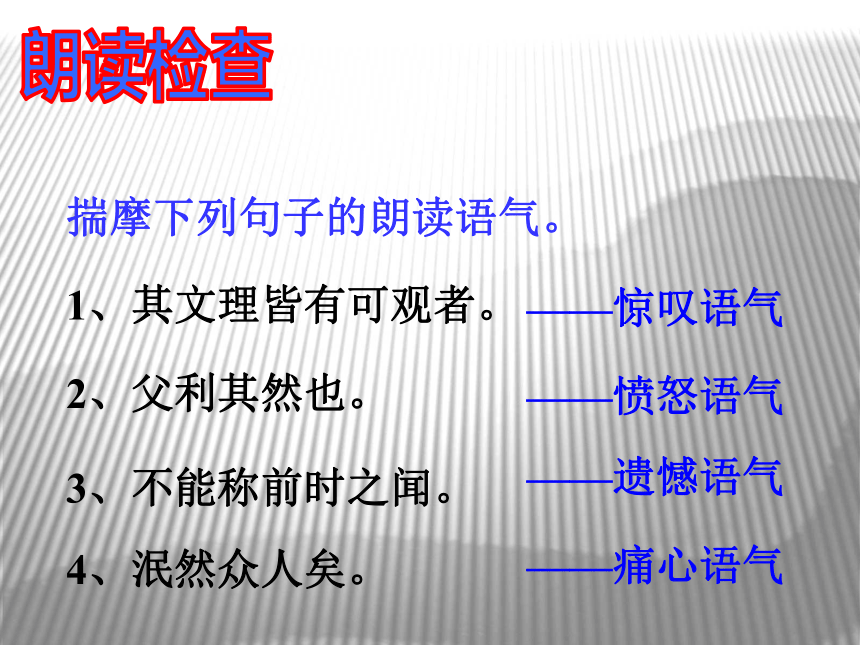 朗读检查

揣摩下列句子的朗读语气。

1、其文理皆有可观者。——惊叹语气

2、父利其然也。——愤怒语气

3、不能称前时之闻。——遗憾语气

4、泯然众人矣。——痛心语气